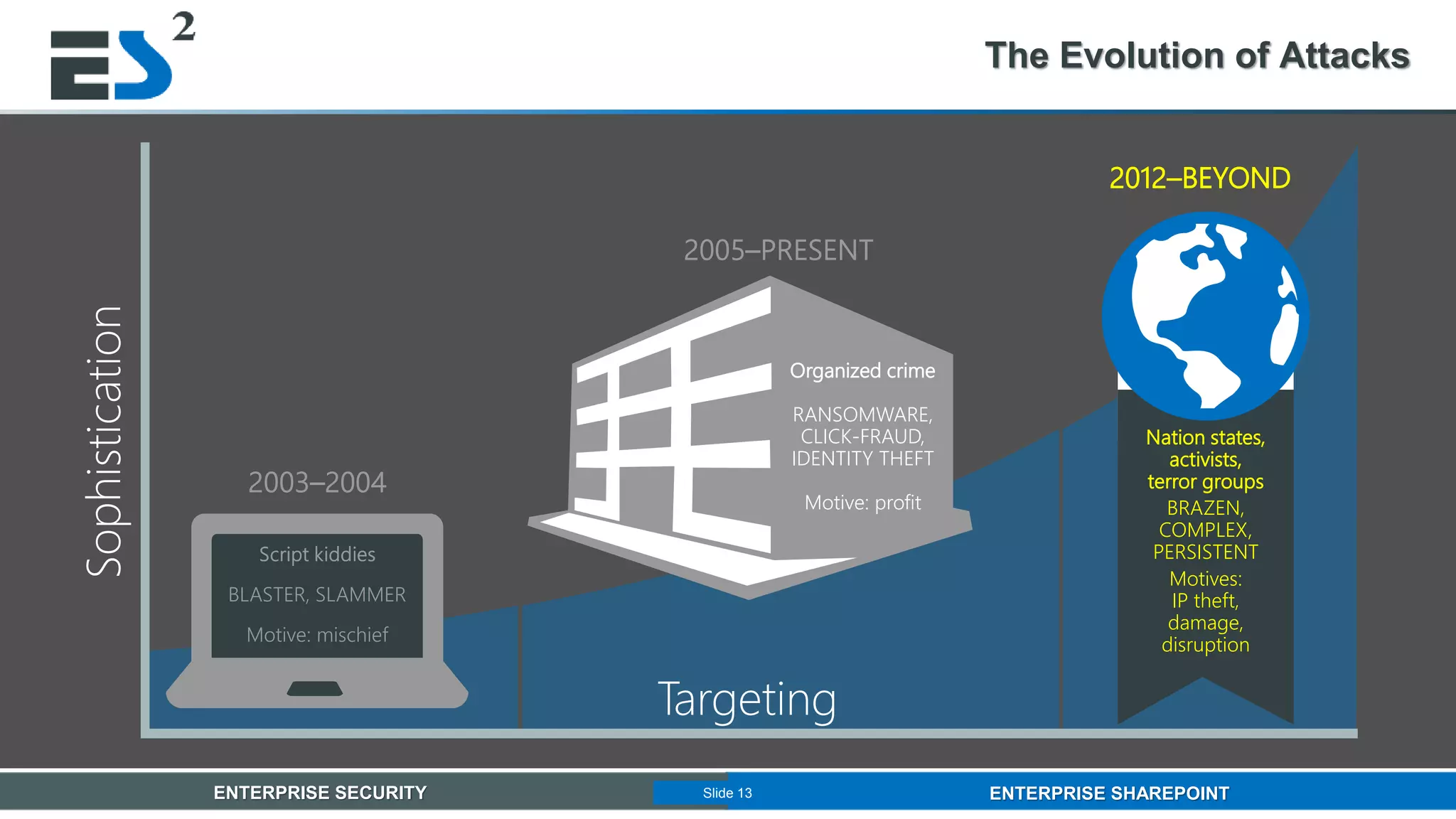 ES 2

The Evolution of Attacks

Sophistication

2003–2004

Script kiddies

BLASTER, SLAMMER

Motive: mischief

2005–PRESENT

Organized crime

RANSOMWARE, CLICK-FRAUD, IDENTITY THEFT

Motive: profit

2012–BEYOND

Nation states, activists, terror groups

BRAZEN, COMPLEX, PERSISTENT

Motives: IP theft, damage, disruption

Targeting

ENTERPRISE SECURITY

Slide 13

ENTERPRISE SHAREPOINT